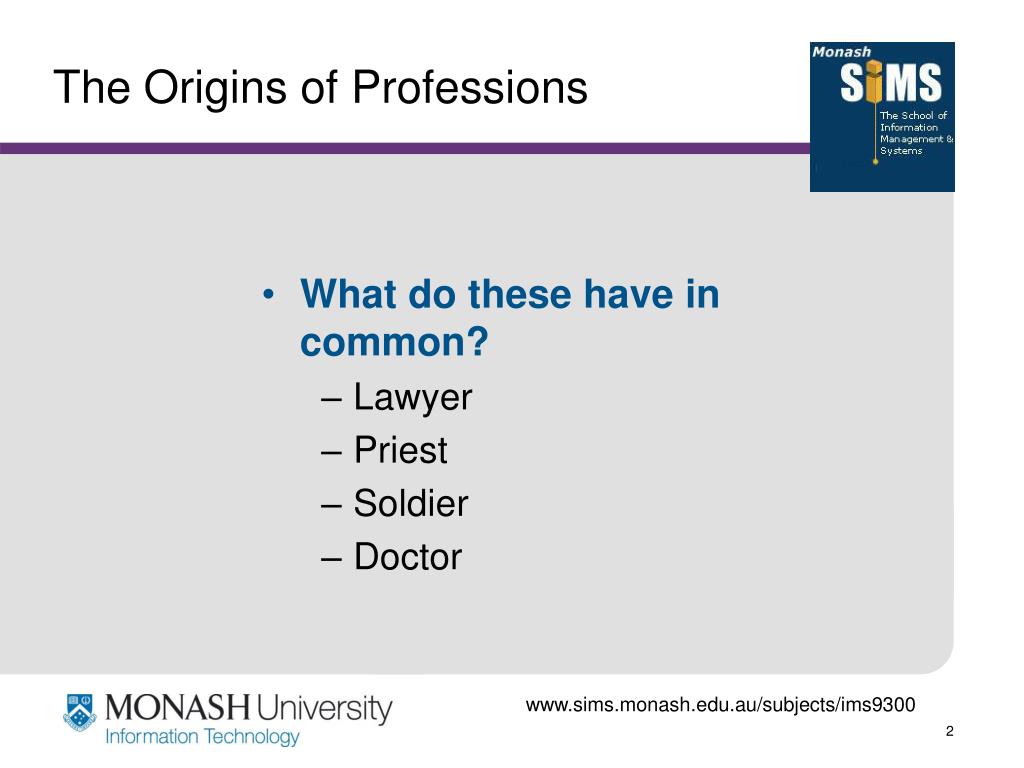 The Origins of Professions

Monash SIMS The School of Information Management & Systems

• What do these have in common?
– Lawyer
– Priest
– Soldier
– Doctor

MONASH University
Information Technology

www.sims.monash.edu.au/subjects/ims9300

2